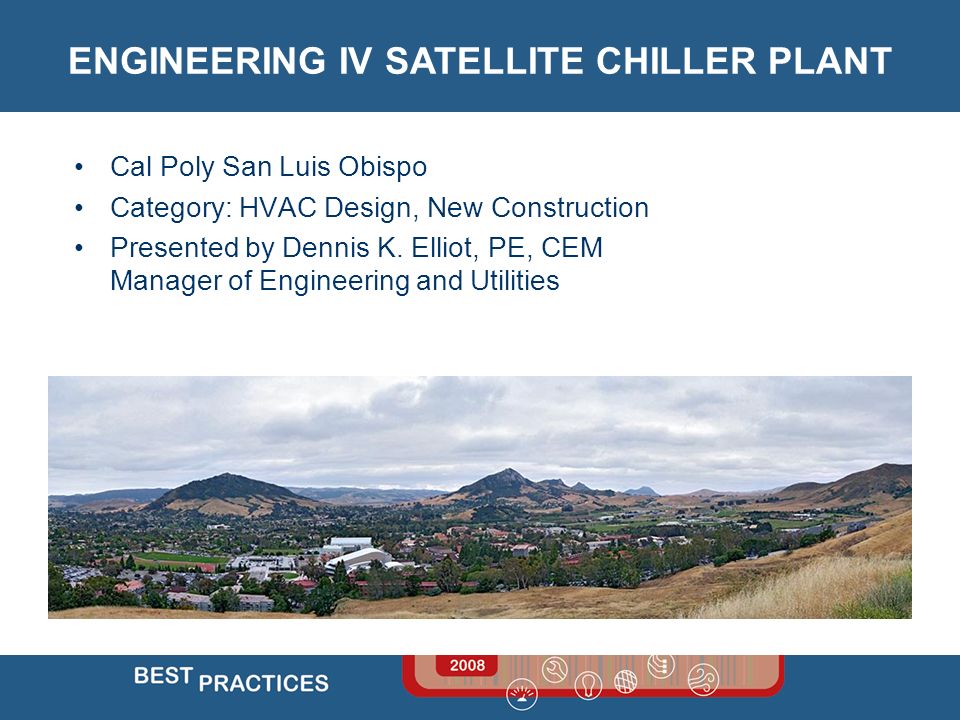 ENGINEERING IV SATELLITE CHILLER PLANT

• Cal Poly San Luis Obispo
• Category: HVAC Design, New Construction
• Presented by Dennis K. Elliot, PE, CEM Manager of Engineering and Utilities

BEST PRACTICES

2008